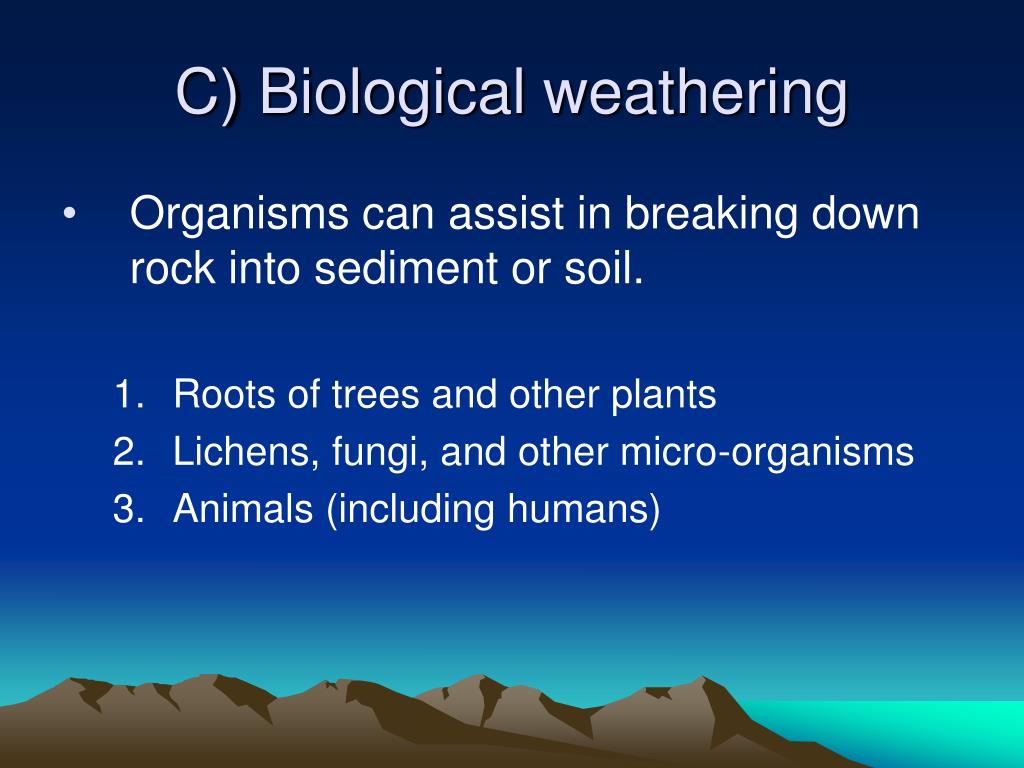 C) Biological weathering

• Organisms can assist in breaking down rock into sediment or soil.

1. Roots of trees and other plants
2. Lichens, fungi, and other micro-organisms
3. Animals (including humans)